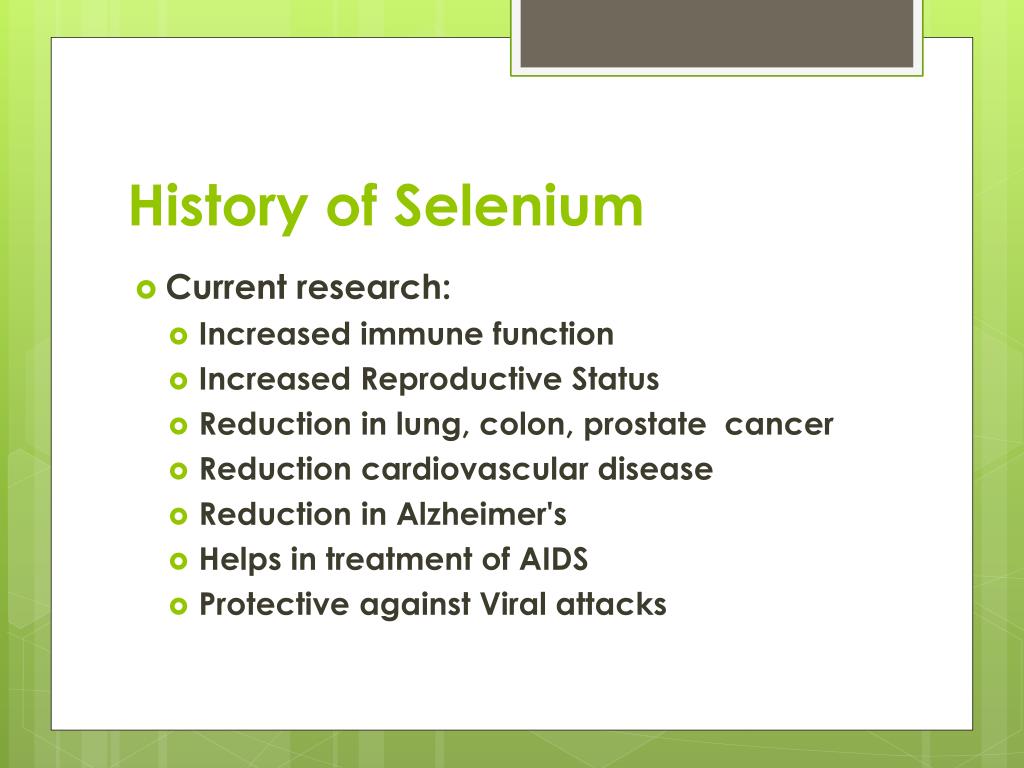 History of Selenium

Current research:

Increased immune function

Increased Reproductive Status

Reduction in lung, colon, prostate cancer

Reduction cardiovascular disease

Reduction in Alzheimer's

Helps in treatment of AIDS

Protective against Viral attacks